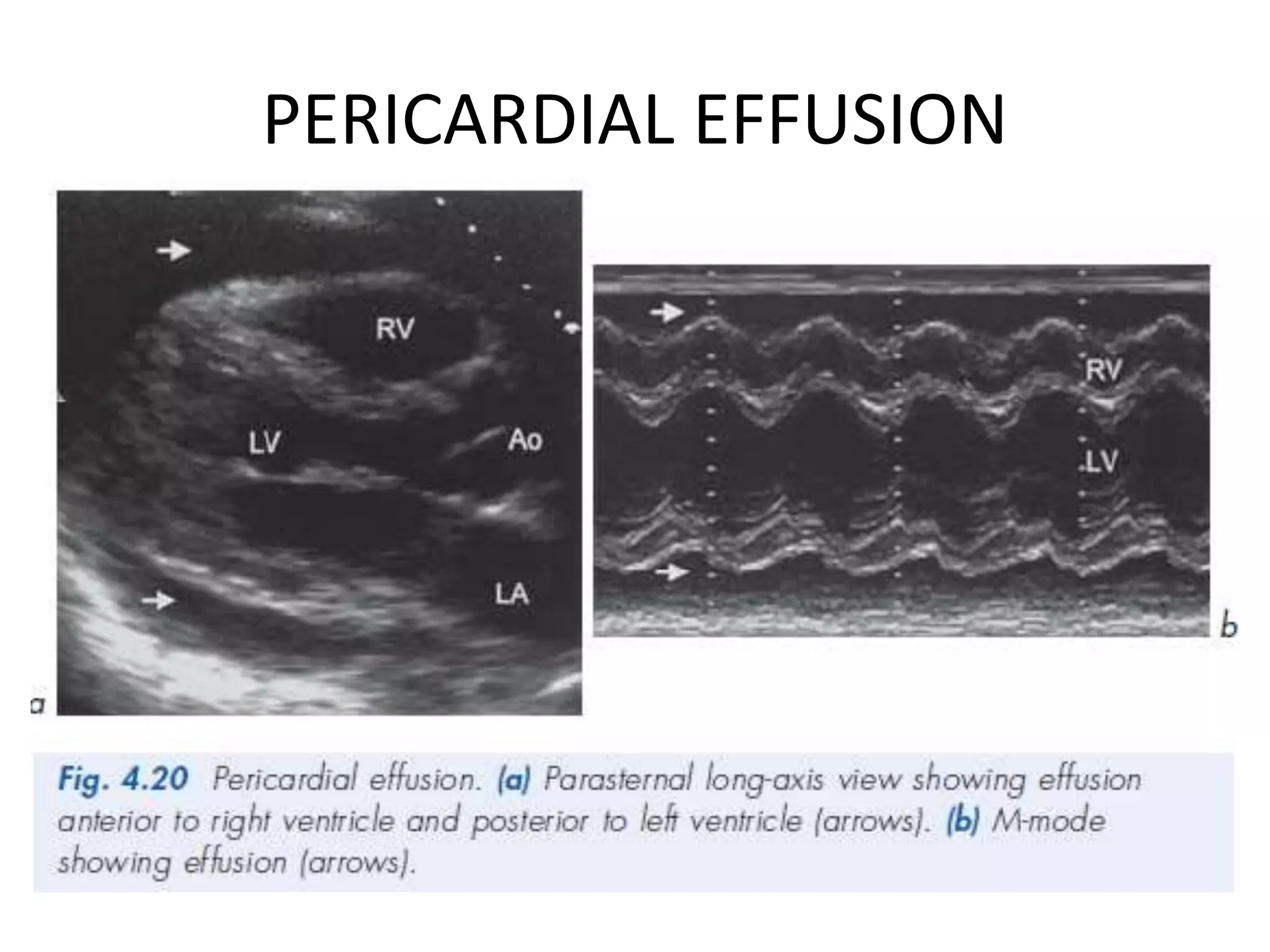 PERICARDIAL EFFUSION

RV

LV

Ao

LA

a

RV

LV

b

Fig. 4.20 Pericardial effusion. (a) Parasternal long-axis view showing effusion anterior to right ventricle and posterior to left ventricle (arrows). (b) M-mode showing effusion (arrows).